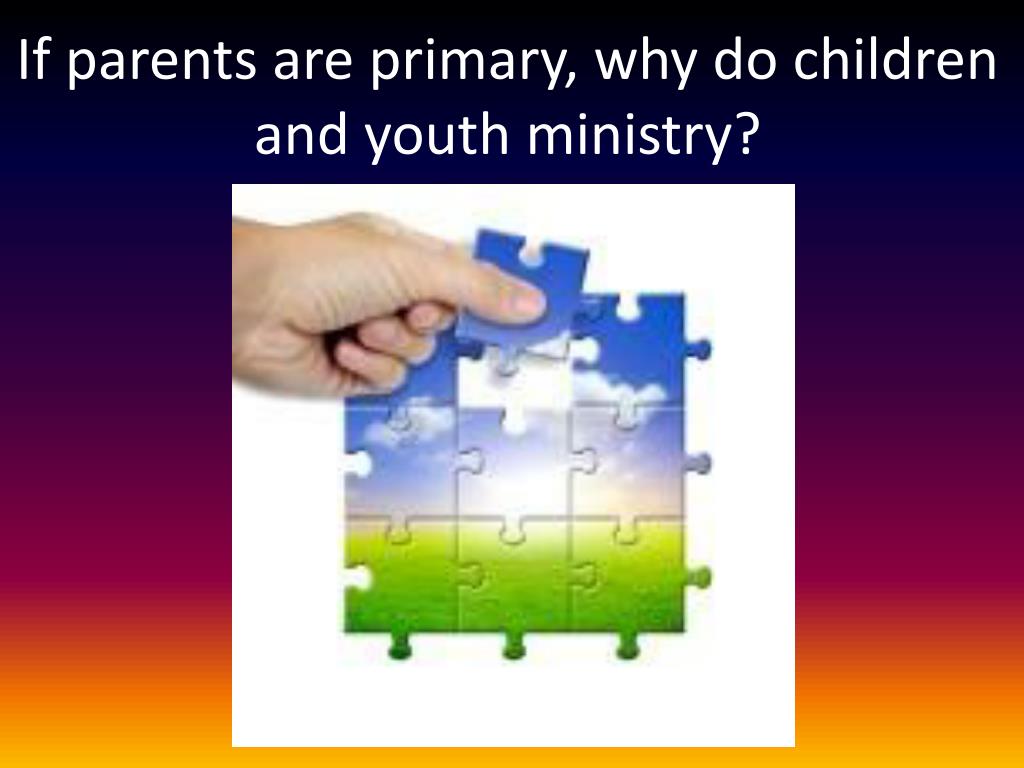 If parents are primary, why do children and youth ministry?